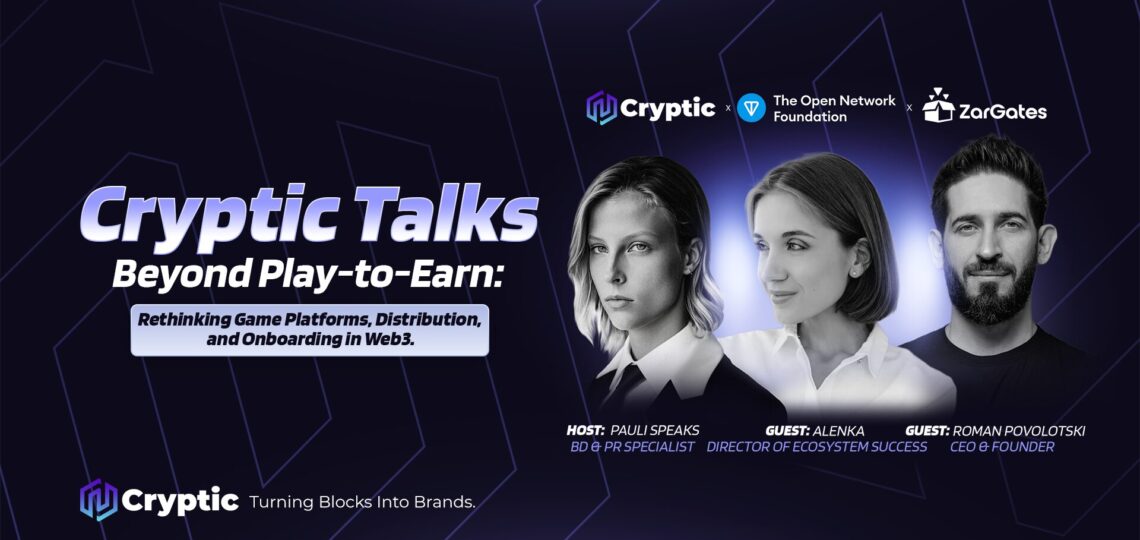 Cryptic x The Open Network Foundation x ZarGates

Cryptic Talks
Beyond Play-to-Earn:

Rethinking Game Platforms, Distribution, and Onboarding in Web3.

HOST: PAULI SPEAKS
BD & PR SPECIALIST

GUEST: ALENKA
DIRECTOR OF ECOSYSTEM SUCCESS

GUEST: ROMAN POVOLOTSKI
CEO & FOUNDER

Cryptic Turning Blocks Into Brands.